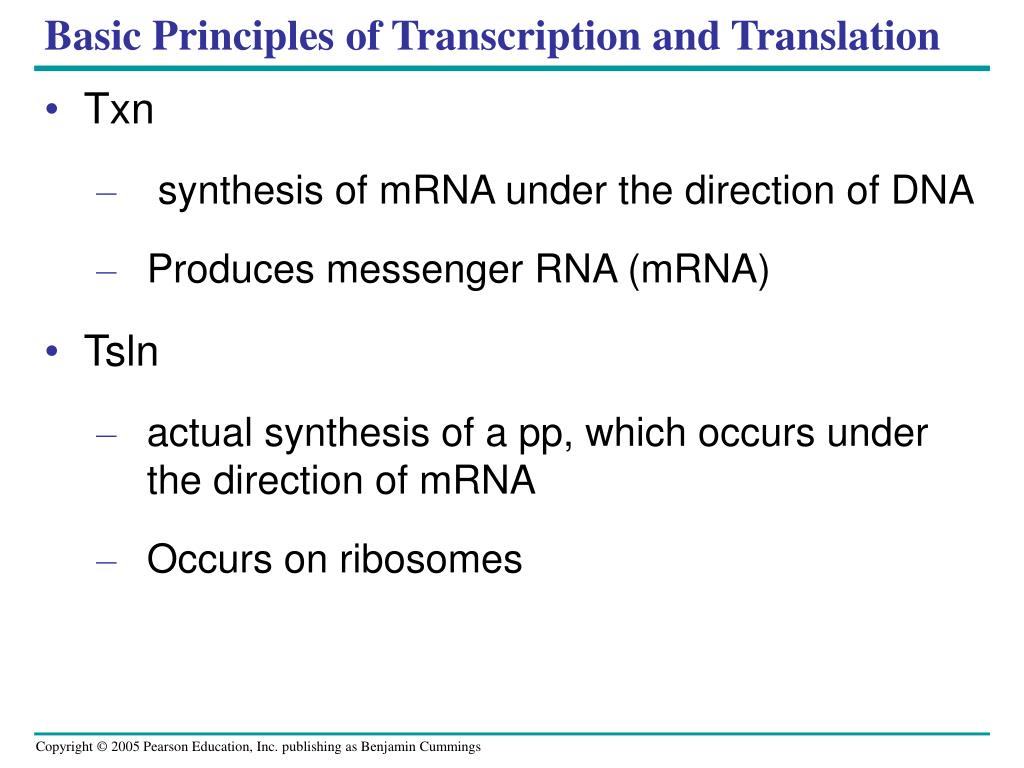 Basic Principles of Transcription and Translation

• Txn

– synthesis of mRNA under the direction of DNA

– Produces messenger RNA (mRNA)

• Tsln

– actual synthesis of a pp, which occurs under the direction of mRNA

– Occurs on ribosomes

Copyright © 2005 Pearson Education, Inc. publishing as Benjamin Cummings